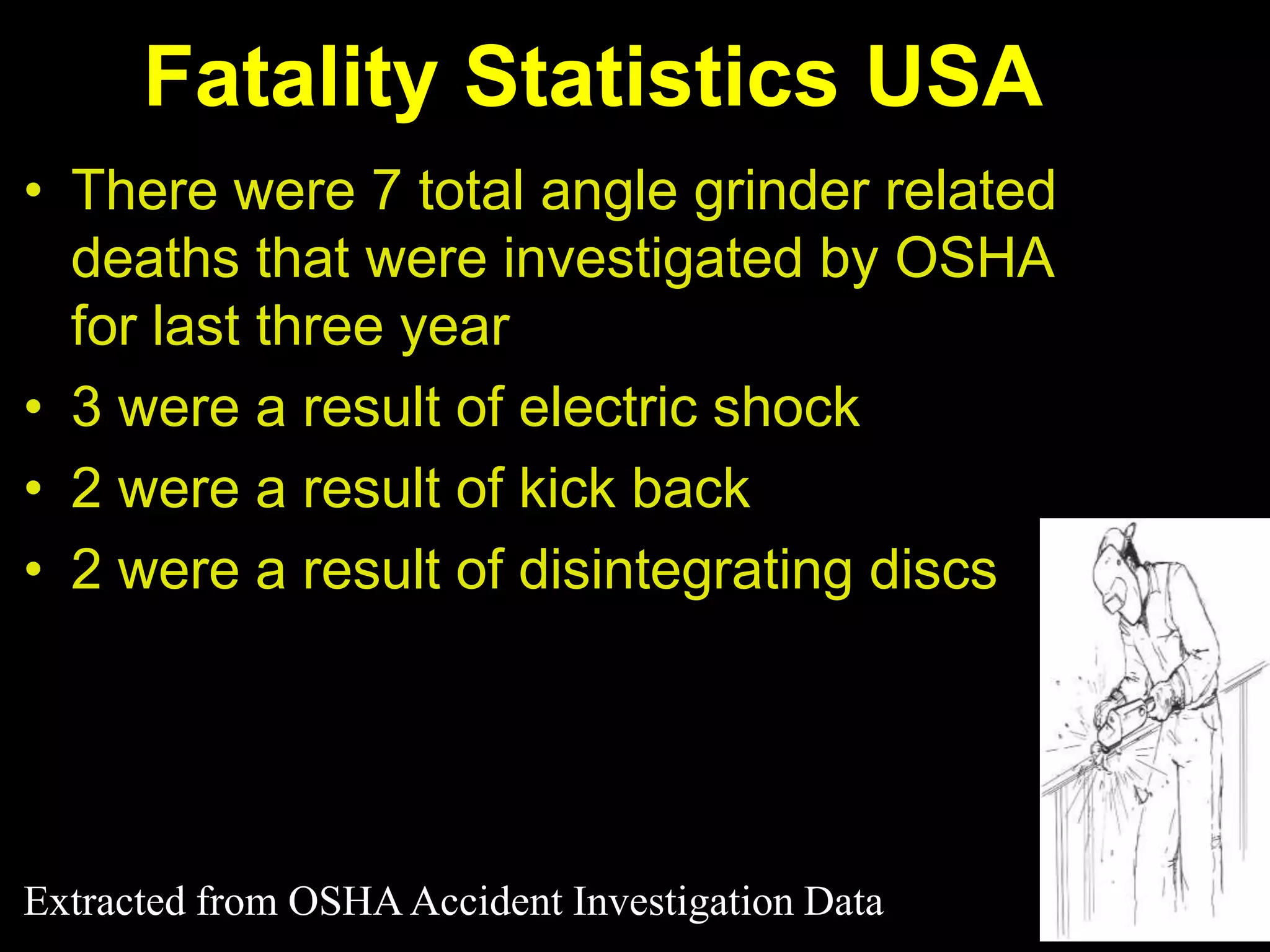 Fatality Statistics USA

• There were 7 total angle grinder related deaths that were investigated by OSHA for last three year
• 3 were a result of electric shock
• 2 were a result of kick back
• 2 were a result of disintegrating discs

Extracted from OSHA Accident Investigation Data